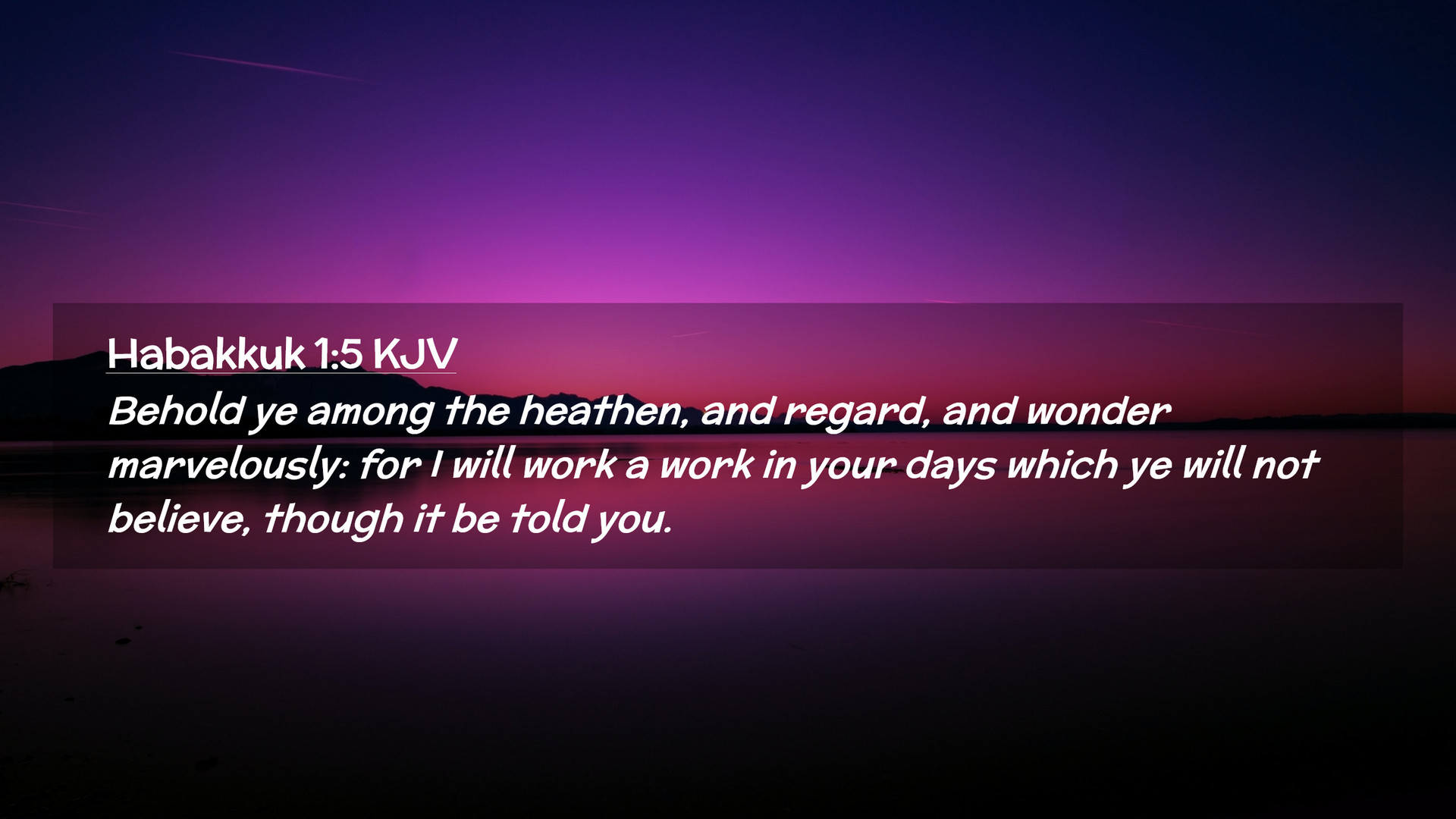 Habakkuk 1:5 KJV

Behold ye among the heathen, and regard, and wonder marvelously: for I will work a work in your days which ye will not believe, though it be told you.